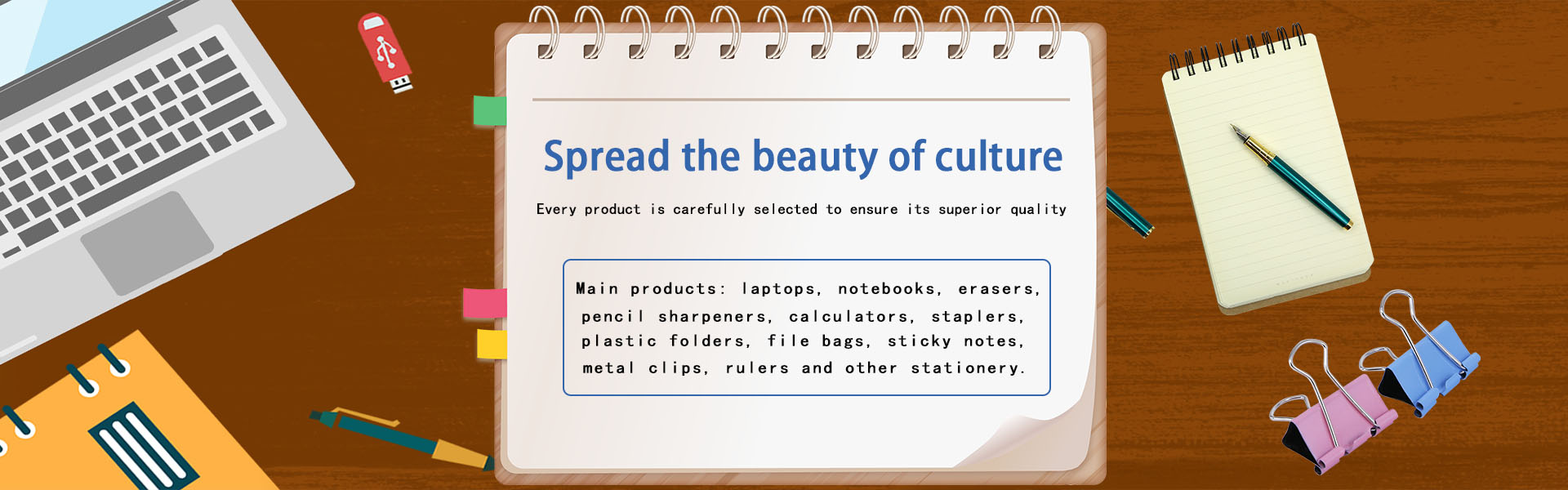 Spread the beauty of culture

Every product is carefully selected to ensure its superior quality

Main products: laptops, notebooks, erasers, pencil sharpeners, calculators, staplers, plastic folders, file bags, sticky notes, metal clips, rulers and other stationery.